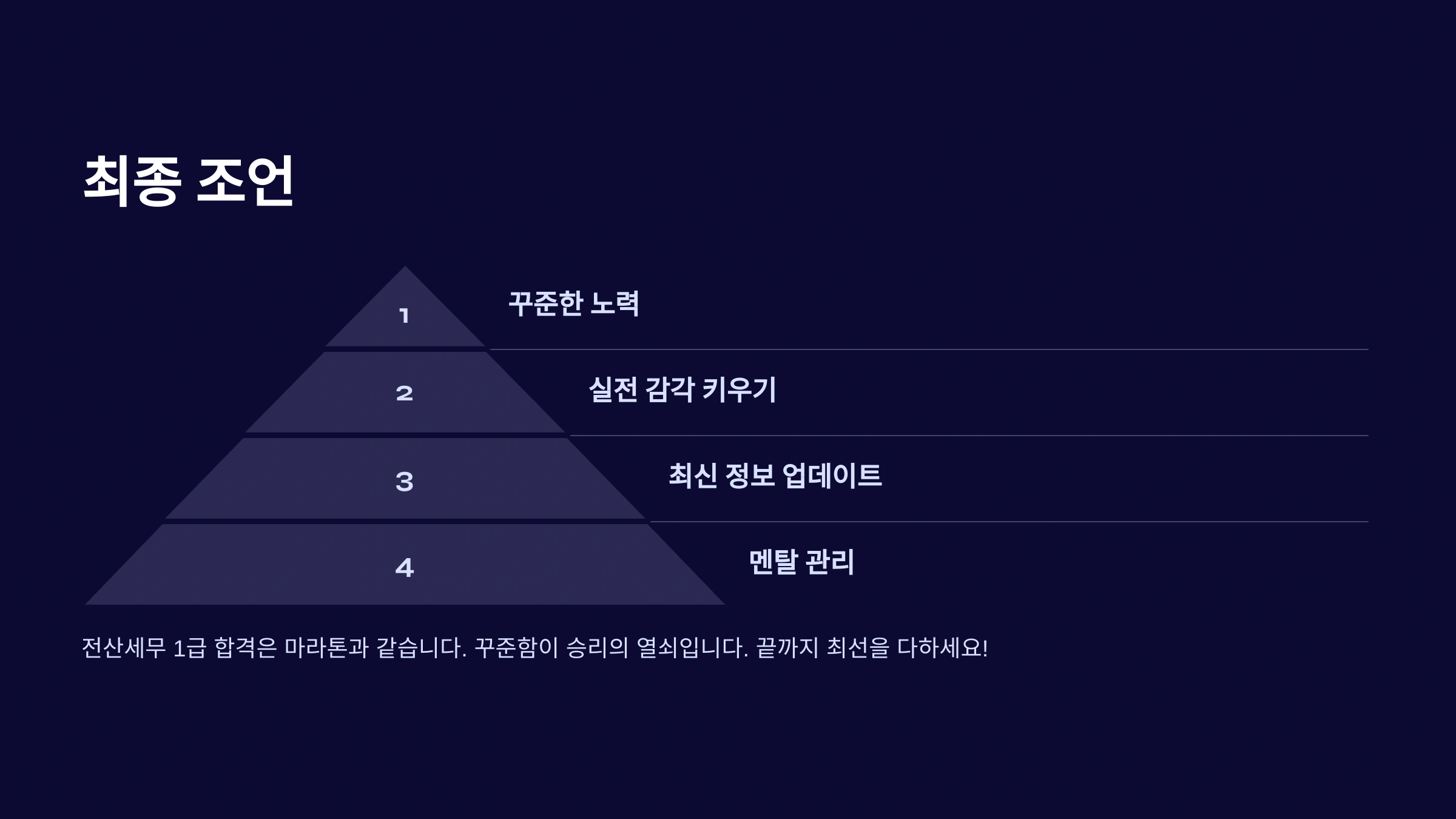 최종 조언

1

꾸준한 노력

2

실전 감각 키우기

3

최신 정보 업데이트

4

멘탈 관리

전산세무 1급 합격은 마라톤과 같습니다. 꾸준함이 승리의 열쇠입니다. 끝까지 최선을 다하세요!